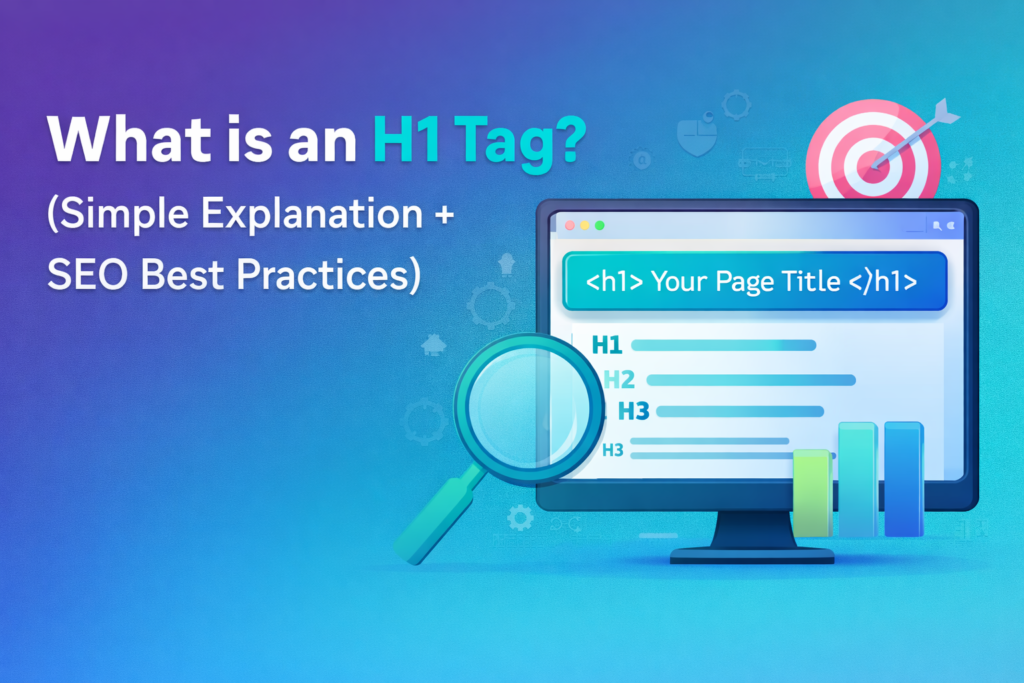 What is an H1 Tag?
(Simple Explanation + SEO Best Practices)

<h1> Your Page Title </h1>

H1
H2
H3
H3